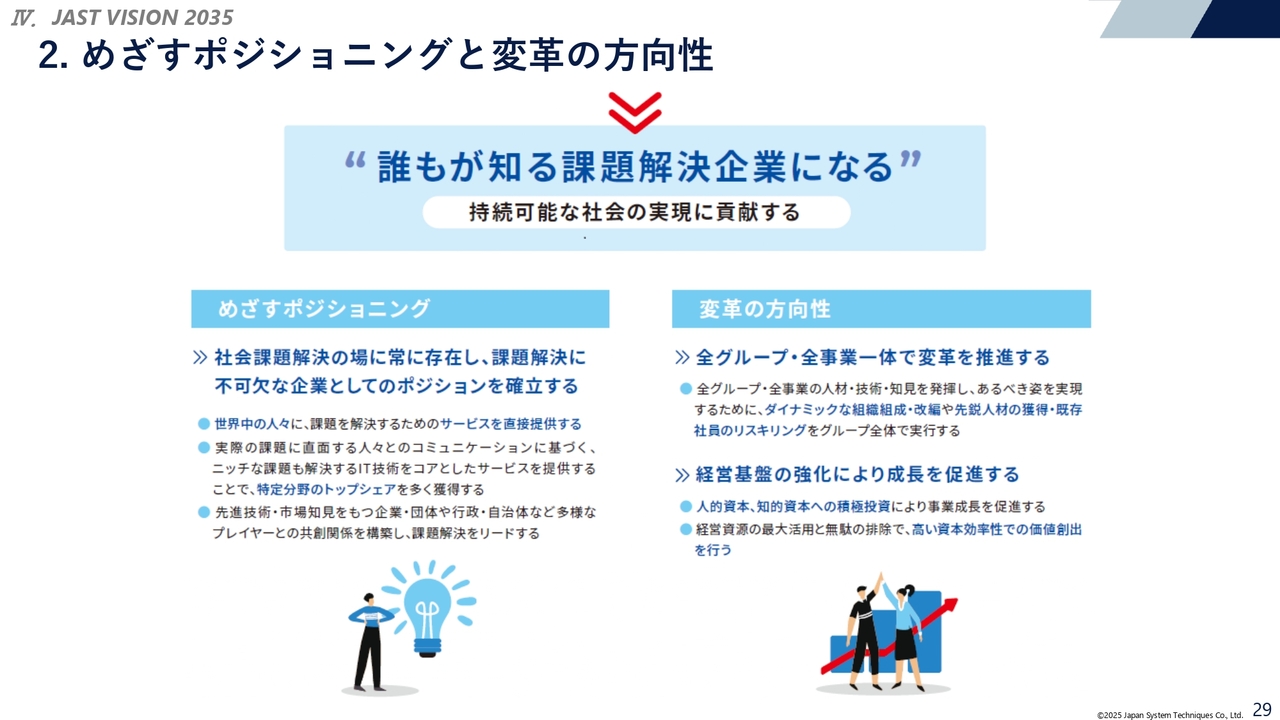 Ⅳ. JAST VISION 2035
2. めざすポジショニングと変革の方向性

“誰もが知る課題解決企業になる”
持続可能な社会の実現に貢献する

めざすポジショニング

» 社会課題解決の場に常に存在し、課題解決に不可欠な企業としてのポジションを確立する

● 世界中の人々に、課題を解決するためのサービスを直接提供する
● 実際の課題に直面する人々とのコミュニケーションに基づく、ニッチな課題も解決するIT技術をコアとしたサービスを提供することで、特定分野のトップシェアを多く獲得する
● 先進技術・市場知見をもつ企業・団体や行政・自治体など多様なプレイヤーとの共創関係を構築し、課題解決をリードする

変革の方向性

» 全グループ・全事業一体で変革を推進する

● 全グループ・全事業の人材・技術・知見を発揮し、あるべき姿を実現するために、ダイナミックな組織組成・改編や先鋭人材の獲得・既存社員のリスキリングをグループ全体で実行する

» 経営基盤の強化により成長を促進する

● 人的資本、知的資本への積極投資により事業成長を促進する
● 経営資源の最大活用と無駄の排除で、高い資本効率性での価値創出を行う

©2025 Japan System Techniques Co., Ltd. 29